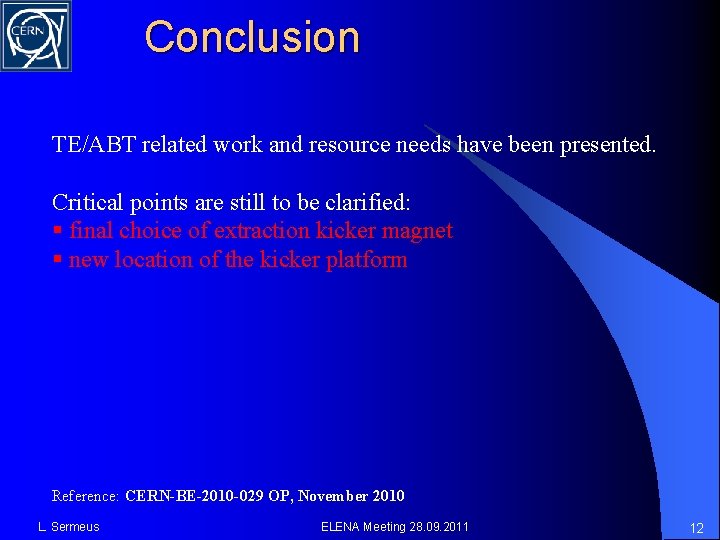 CERN

Conclusion

TE/ABT related work and resource needs have been presented.

Critical points are still to be clarified:
▪ final choice of extraction kicker magnet
▪ new location of the kicker platform

Reference: CERN-BE-2010-029 OP, November 2010

L. Sermeus

ELENA Meeting 28.09.2011

12